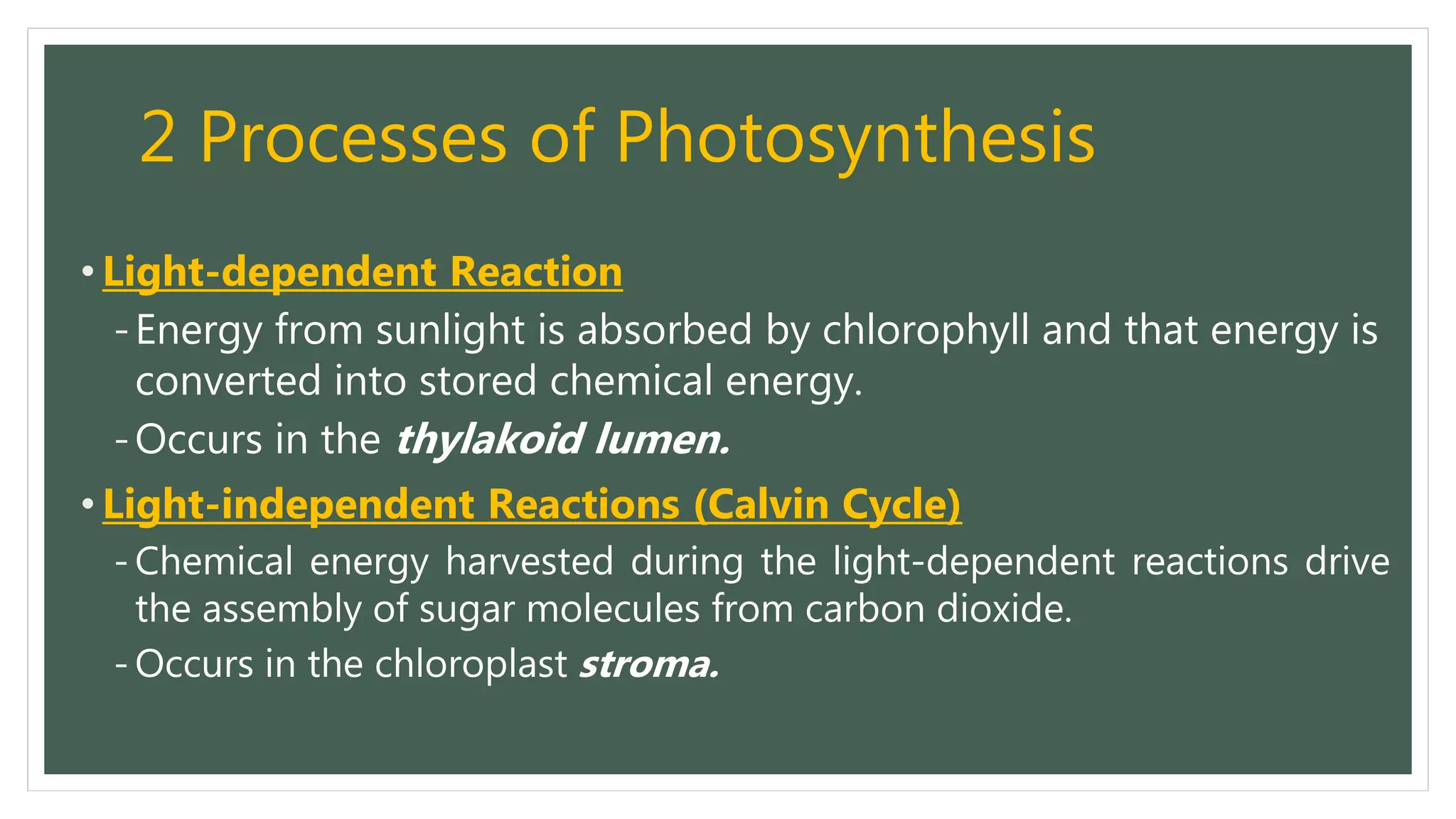 2 Processes of Photosynthesis

• Light-dependent Reaction
- Energy from sunlight is absorbed by chlorophyll and that energy is converted into stored chemical energy.
- Occurs in the thylakoid lumen.

• Light-independent Reactions (Calvin Cycle)
- Chemical energy harvested during the light-dependent reactions drive the assembly of sugar molecules from carbon dioxide.
- Occurs in the chloroplast stroma.